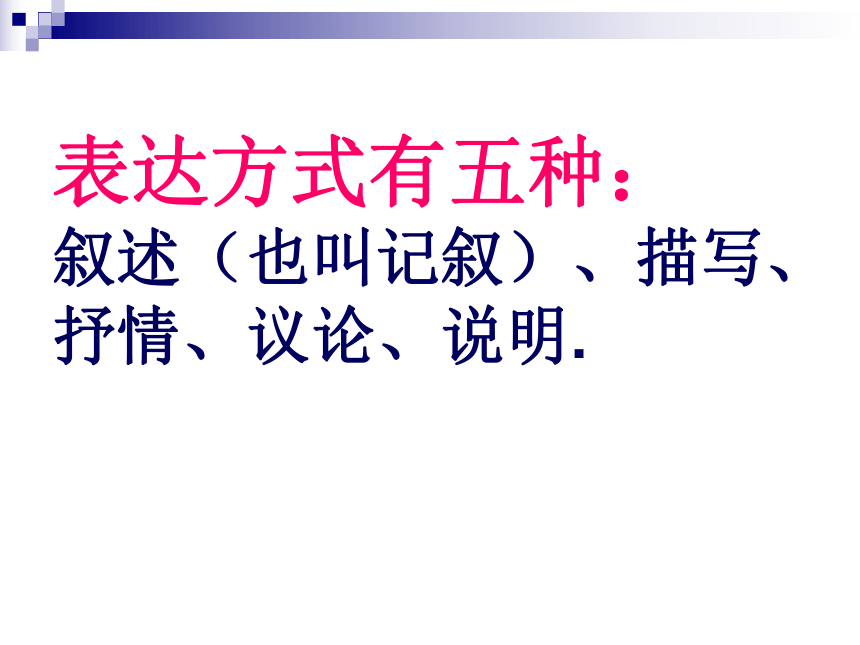 表达方式有五种：
叙述（也叫记叙）、描写、抒情、议论、说明.